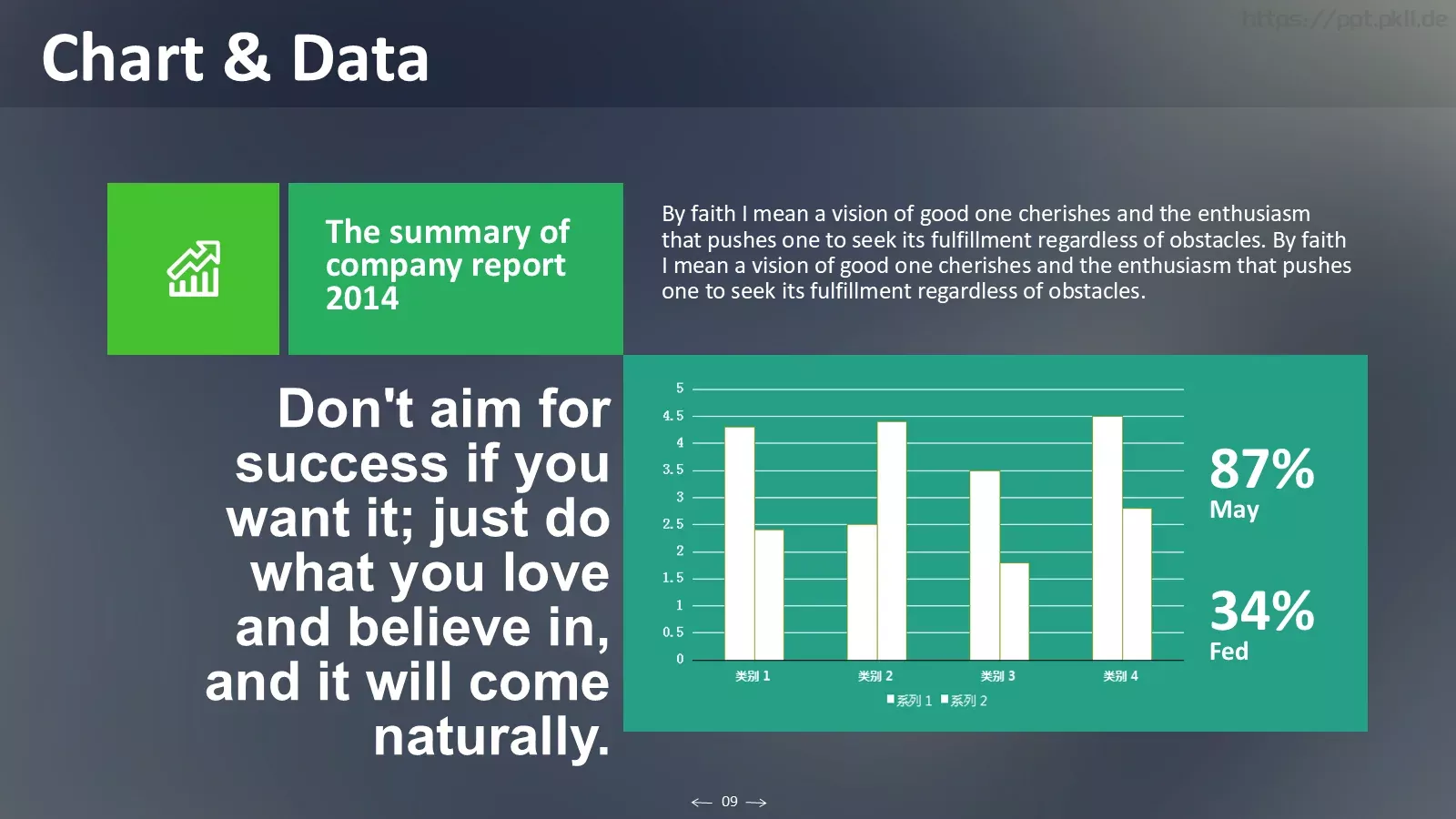 Chart & Data

https://ppt.pkll.de

The summary of company report 2014

By faith I mean a vision of good one cherishes and the enthusiasm that pushes one to seek its fulfillment regardless of obstacles. By faith I mean a vision of good one cherishes and the enthusiasm that pushes one to seek its fulfillment regardless of obstacles.

Don't aim for success if you want it; just do what you love and believe in, and it will come naturally.

5
4.5
4
3.5
3
2.5
2
1.5
1
0.5
0

类别 1
类别 2
类别 3
类别 4

系列 1 系列 2

87%
May

34%
Fed

← 09 →